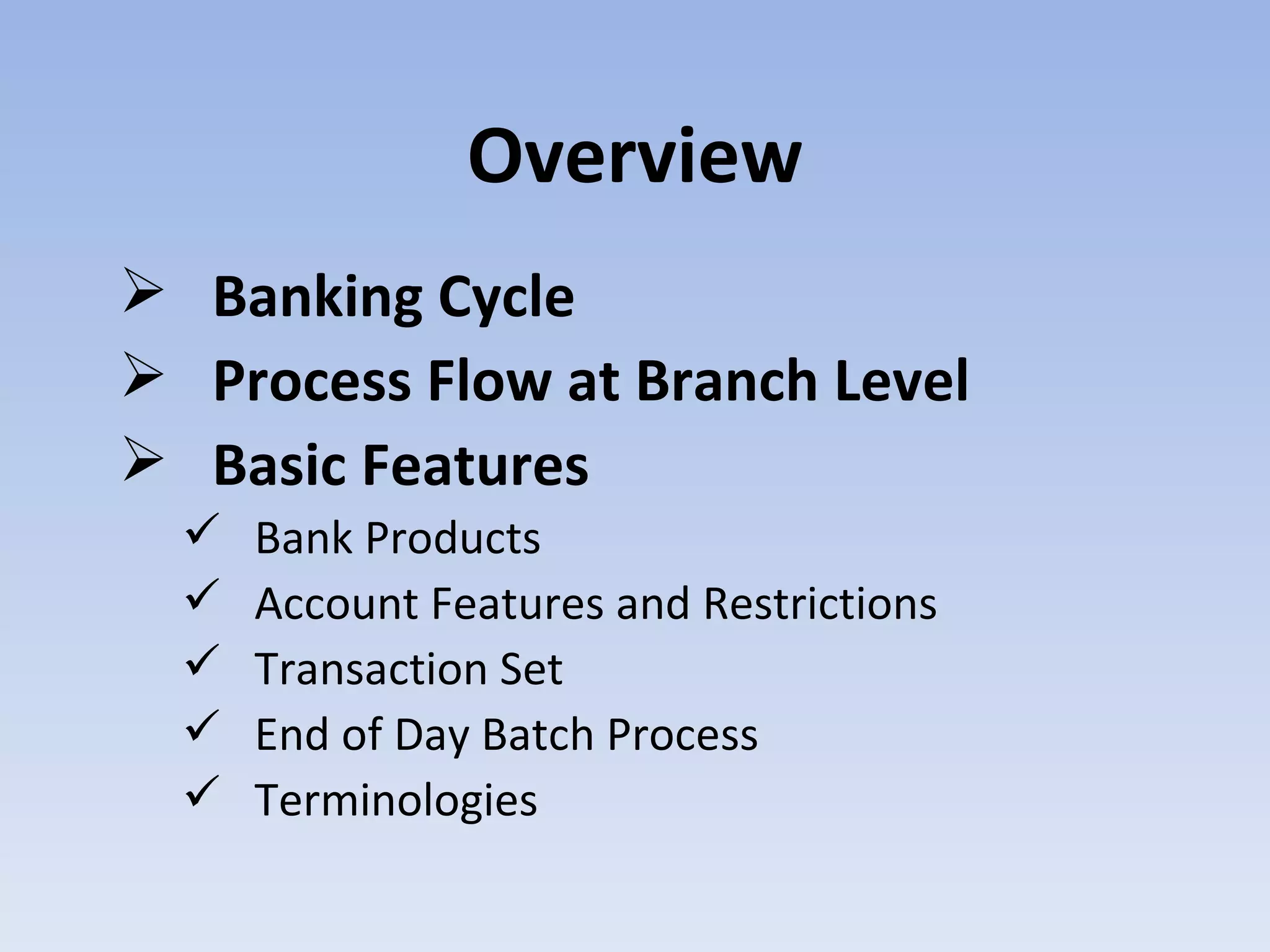 Overview

➢ Banking Cycle
➢ Process Flow at Branch Level
➢ Basic Features
✓ Bank Products
✓ Account Features and Restrictions
✓ Transaction Set
✓ End of Day Batch Process
✓ Terminologies